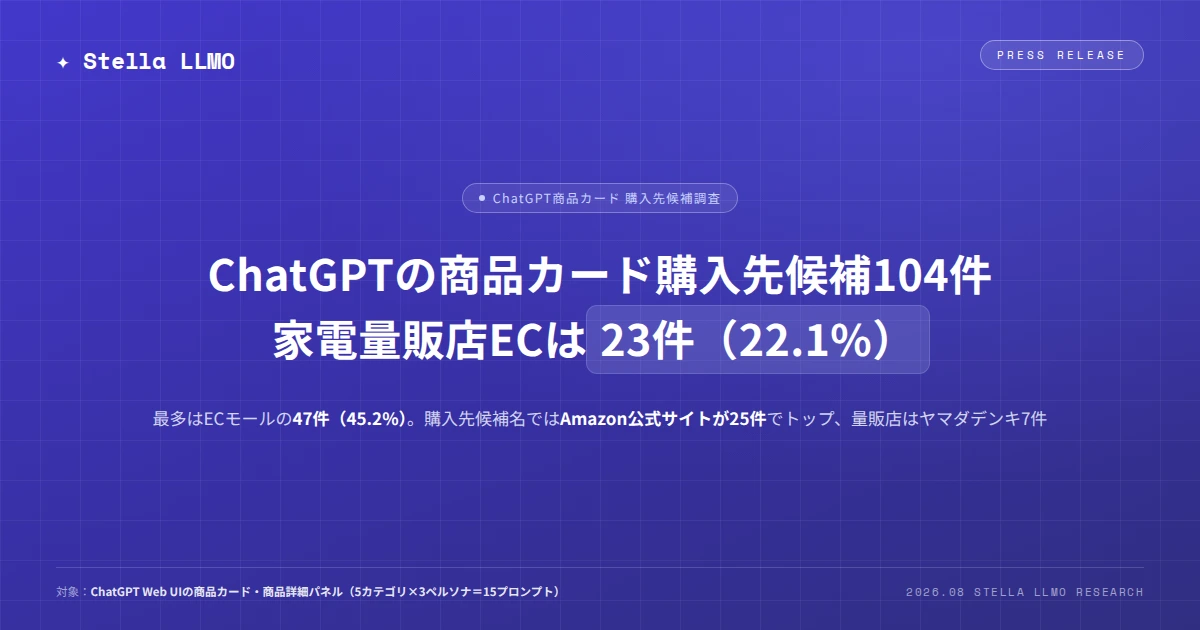 ✦ Stella LLMO

PRESS RELEASE

ChatGPT商品カード 購入先候補調査

ChatGPTの商品カード購入先候補104件
家電量販店ECは 23件（22.1%）

最多はECモールの47件（45.2%）。購入先候補名ではAmazon公式サイトが25件でトップ、量販店はヤマダデンキ7件

対象：ChatGPT Web UIの商品カード・商品詳細パネル（5カテゴリ×3ペルソナ=15プロンプト）

2026.08 STELLA LLMO RESEARCH